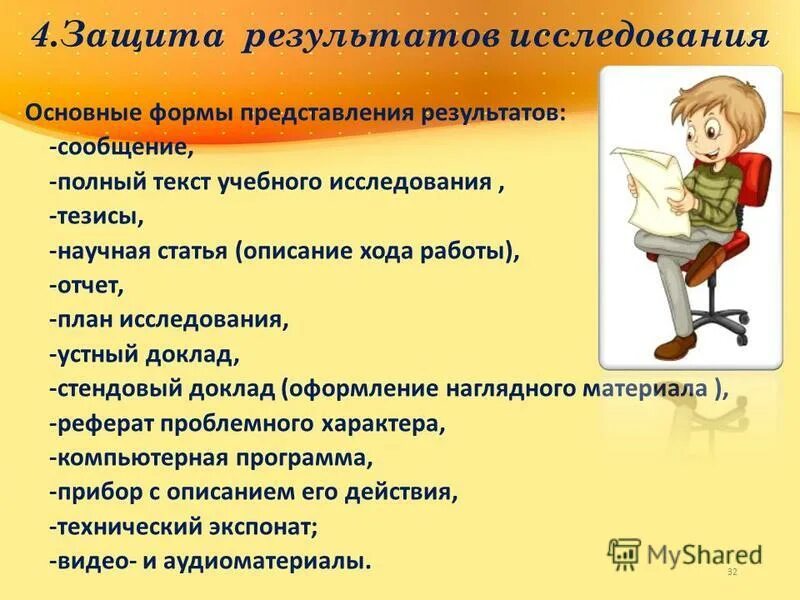 4.Защита результатов исследования

Основные формы представления результатов:
-сообщение,
-полный текст учебного исследования ,
-тезисы,
-научная статья (описание хода работы),
-отчет,
-план исследования,
-устный доклад,
-стендовый доклад (оформление наглядного материала ),
-реферат проблемного характера,
-компьютерная программа,
-прибор с описанием его действия,
-технический экспонат;
-видео- и аудиоматериалы.

MyShared

32